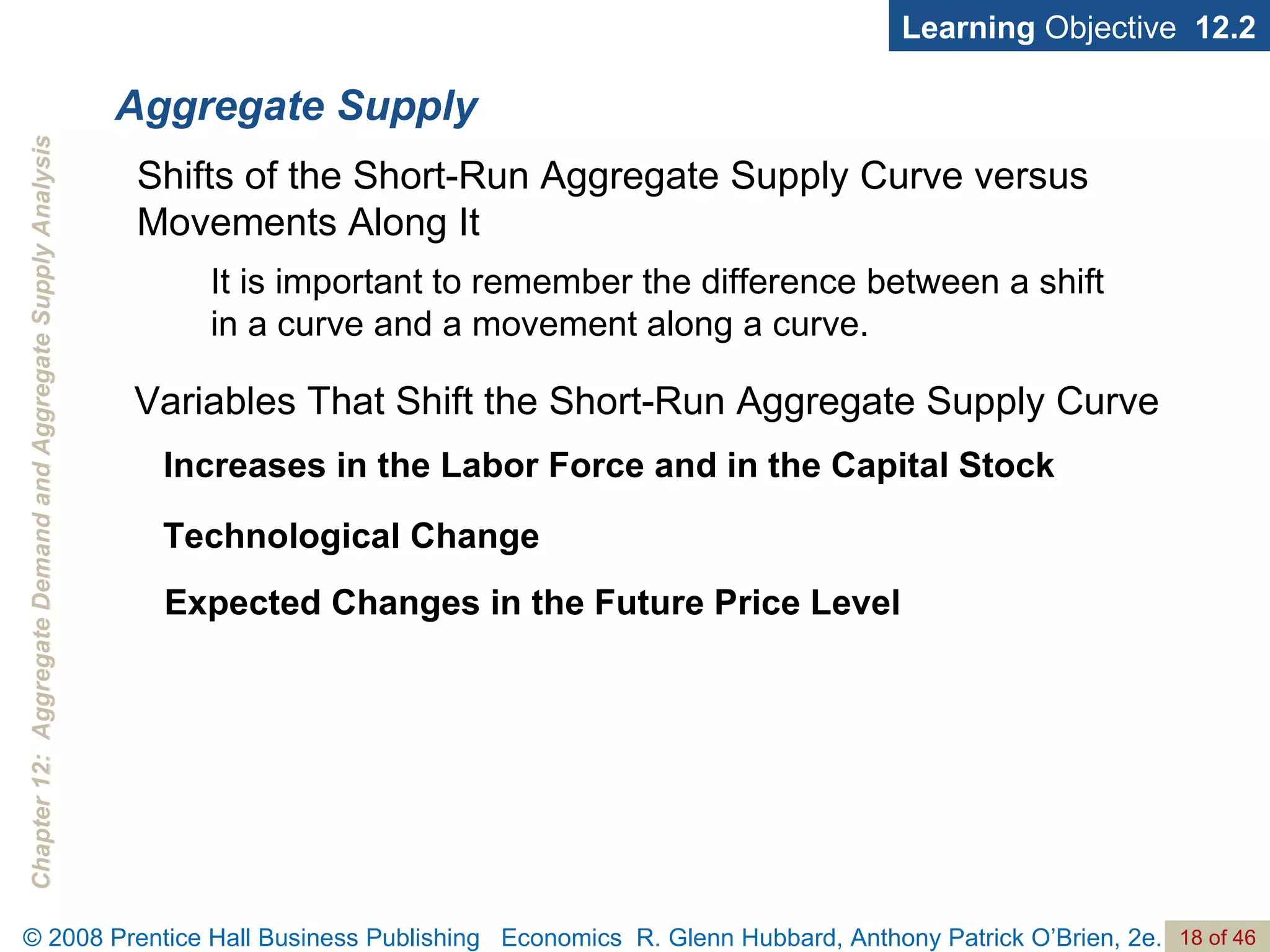 Learning Objective 12.2

Aggregate Supply

Chapter 12: Aggregate Demand and Aggregate Supply Analysis

Shifts of the Short-Run Aggregate Supply Curve versus Movements Along It

It is important to remember the difference between a shift in a curve and a movement along a curve.

Variables That Shift the Short-Run Aggregate Supply Curve

Increases in the Labor Force and in the Capital Stock

Technological Change

Expected Changes in the Future Price Level

© 2008 Prentice Hall Business Publishing Economics R. Glenn Hubbard, Anthony Patrick O'Brien, 2e. 18 of 46